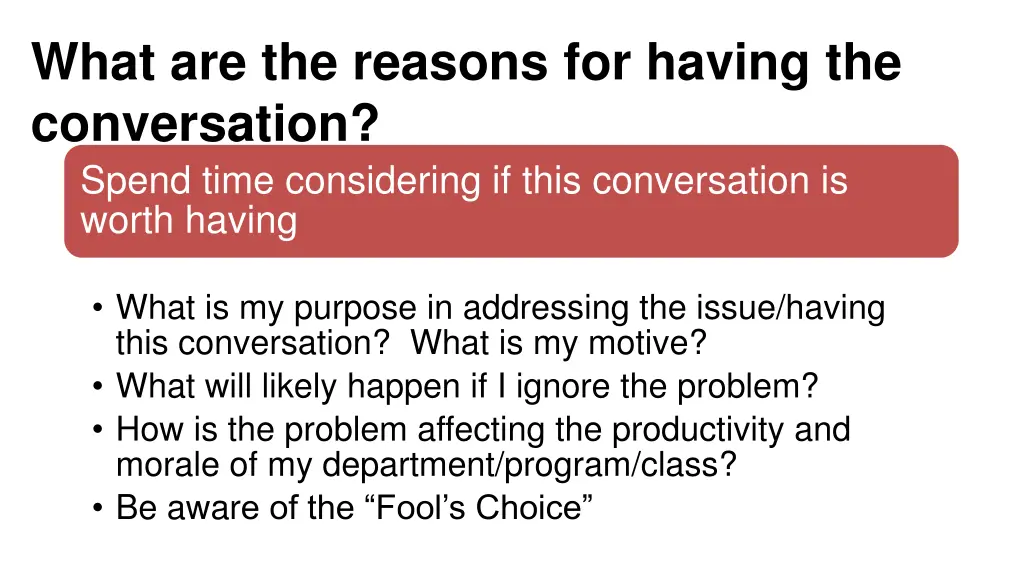 What are the reasons for having the conversation?

Spend time considering if this conversation is worth having

• What is my purpose in addressing the issue/having this conversation? What is my motive?
• What will likely happen if I ignore the problem?
• How is the problem affecting the productivity and morale of my department/program/class?
• Be aware of the “Fool’s Choice”